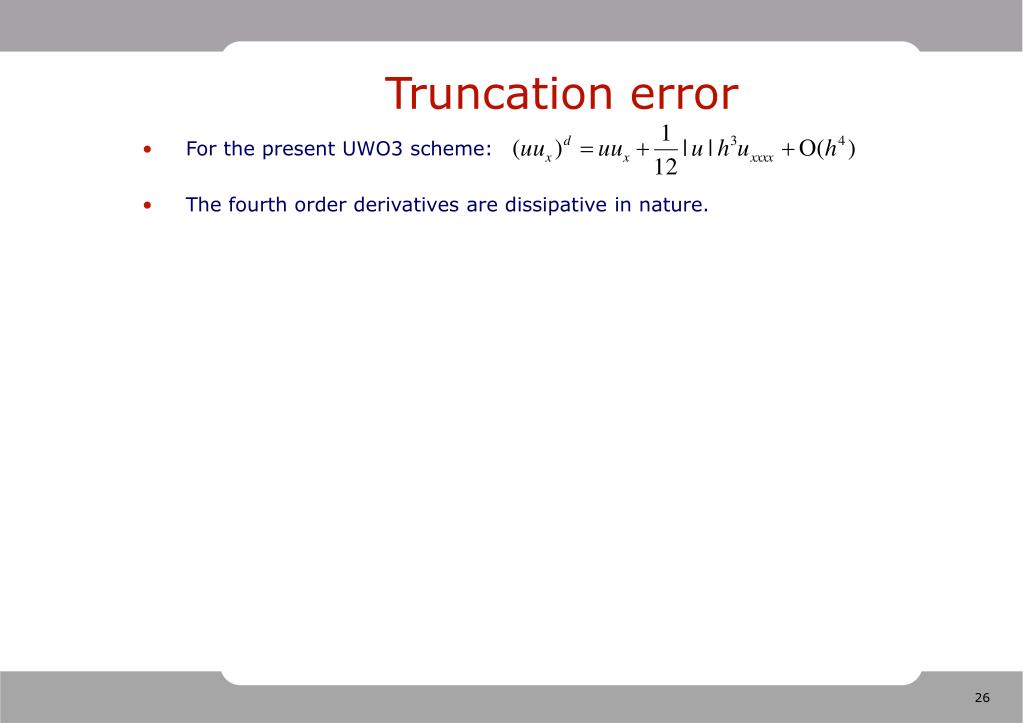 Truncation error

• For the present UWO3 scheme: $(uu_x)^d = uu_x + \frac{1}{12}|u|h^3u_{xxxx} + O(h^4)$

• The fourth order derivatives are dissipative in nature.

26